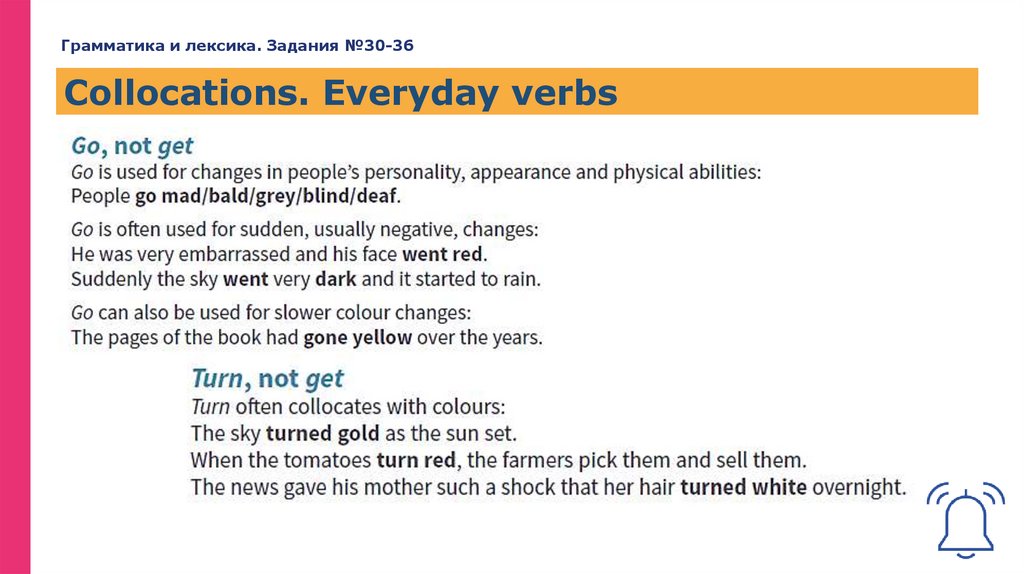 Грамматика и лексика. Задания №30-36

Collocations. Everyday verbs

Go, not get
Go is used for changes in people's personality, appearance and physical abilities:
People go mad/bald/grey/blind/deaf.

Go is often used for sudden, usually negative, changes:
He was very embarrassed and his face went red.
Suddenly the sky went very dark and it started to rain.

Go can also be used for slower colour changes:
The pages of the book had gone yellow over the years.

Turn, not get
Turn often collocates with colours:
The sky turned gold as the sun set.
When the tomatoes turn red, the farmers pick them and sell them.
The news gave his mother such a shock that her hair turned white overnight.